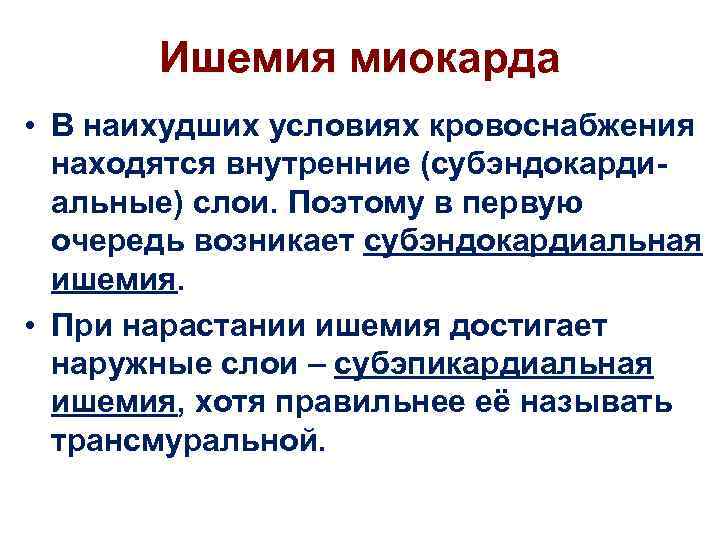 Ишемия миокарда

• В наихудших условиях кровоснабжения находятся внутренние (субэндокардиальные) слои. Поэтому в первую очередь возникает субэндокардиальная ишемия.

• При нарастании ишемия достигает наружные слои – субэпикардиальная ишемия, хотя правильнее её называть трансмуральной.